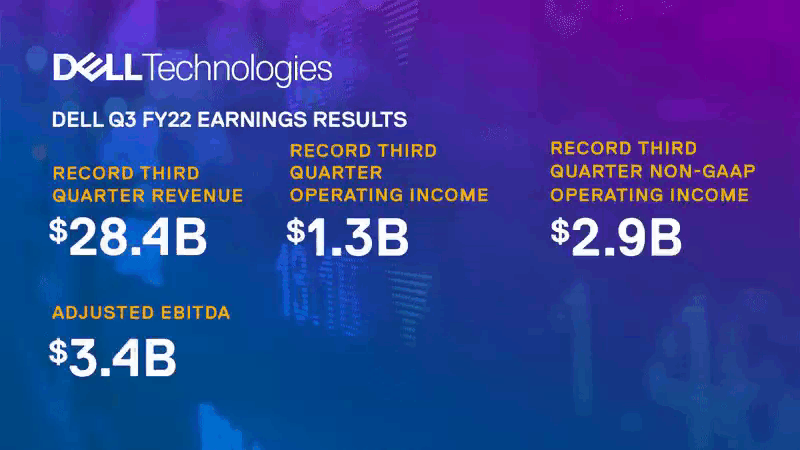 DELL Technologies

DELL Q3 FY22 EARNINGS RESULTS

RECORD THIRD QUARTER REVENUE
$28.4B

RECORD THIRD QUARTER OPERATING INCOME
$1.3B

RECORD THIRD QUARTER NON-GAAP OPERATING INCOME
$2.9B

ADJUSTED EBITDA
$3.4B